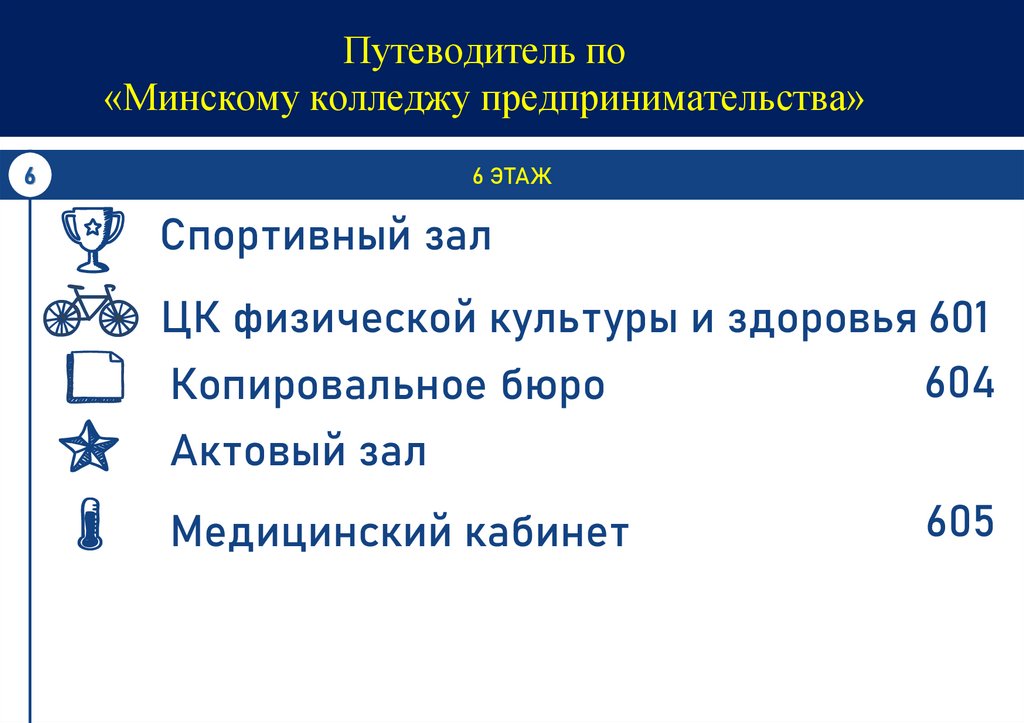 Путеводитель по
«Минскому колледжу предпринимательства»

6

6 ЭТАЖ

Спортивный зал

ЦК физической культуры и здоровья 601

Копировальное бюро 604

Актовый зал

Медицинский кабинет 605